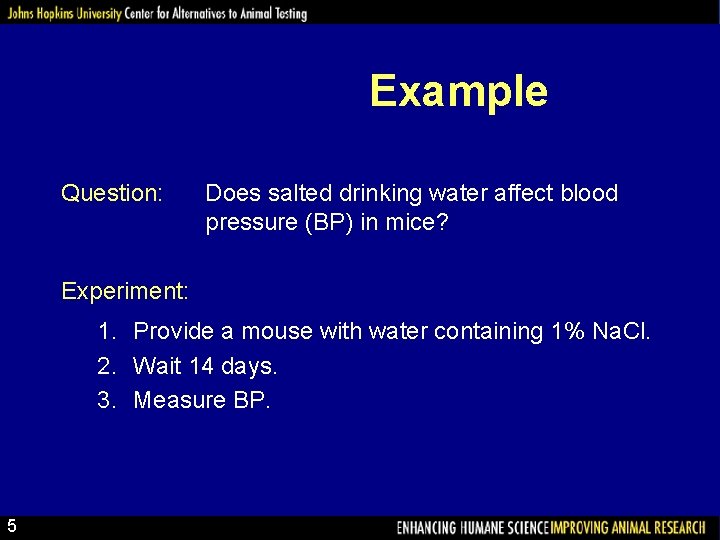 Johns Hopkins University Center for Alternatives to Animal Testing

Example

Question: Does salted drinking water affect blood pressure (BP) in mice?

Experiment:

1. Provide a mouse with water containing 1% NaCl.
2. Wait 14 days.
3. Measure BP.

5

ENHANCING HUMANE SCIENCE IMPROVING ANIMAL RESEARCH